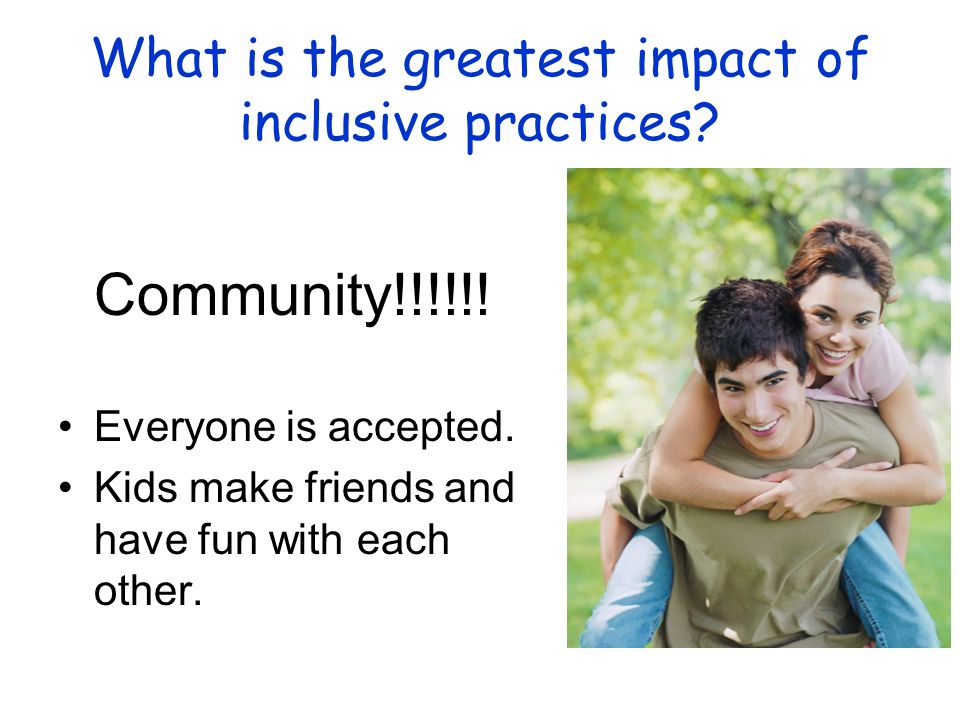 What is the greatest impact of inclusive practices?

Community!!!!!!

• Everyone is accepted.
• Kids make friends and have fun with each other.